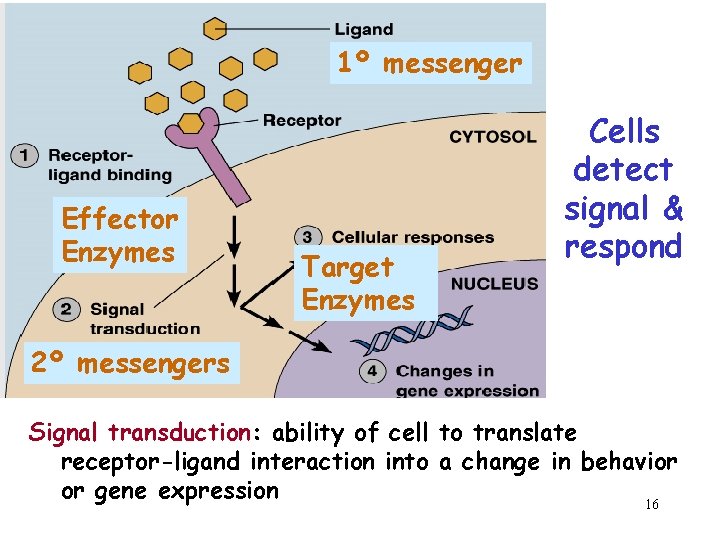 Ligand

1° messenger

Receptor

CYTOSOL

1 Receptor-ligand binding

Effector Enzymes

3 Cellular responses

Target Enzymes

NUCLEUS

2 Signal transduction

2° messengers

4 Changes in gene expression

Cells detect signal & respond

Signal transduction: ability of cell to translate receptor-ligand interaction into a change in behavior or gene expression

16